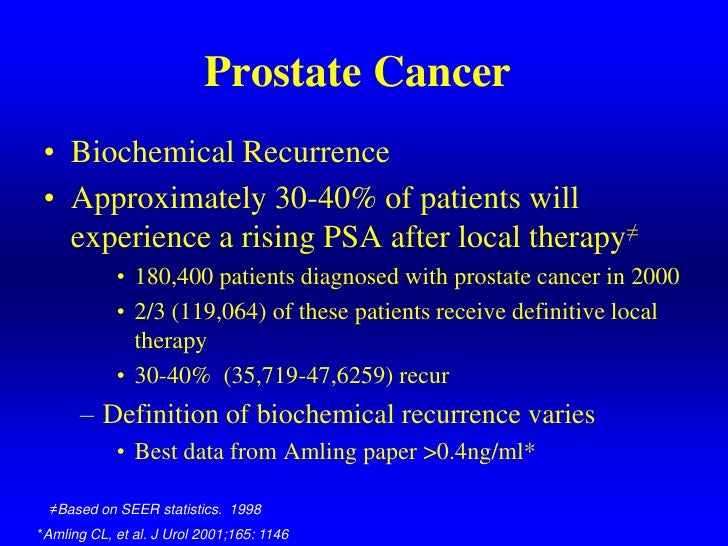 Prostate Cancer

• Biochemical Recurrence

• Approximately 30-40% of patients will experience a rising PSA after local therapy≠

• 180,400 patients diagnosed with prostate cancer in 2000

• 2/3 (119,064) of these patients receive definitive local therapy

• 30-40% (35,719-47,6259) recur

– Definition of biochemical recurrence varies

• Best data from Amling paper >0.4ng/ml*

≠Based on SEER statistics. 1998

*Amling CL, et al. J Urol 2001;165: 1146